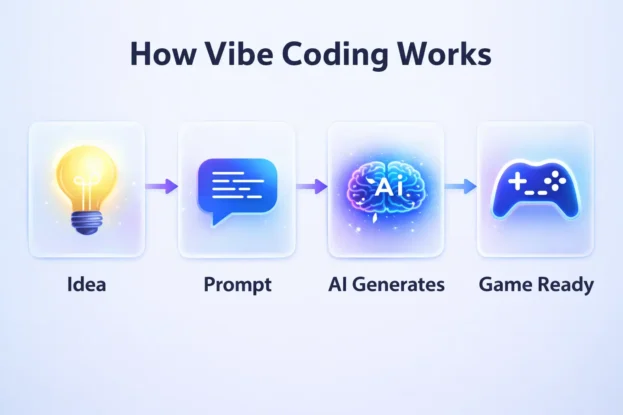 How Vibe Coding Works

AI

Idea

Prompt

AI Generates

Game Ready